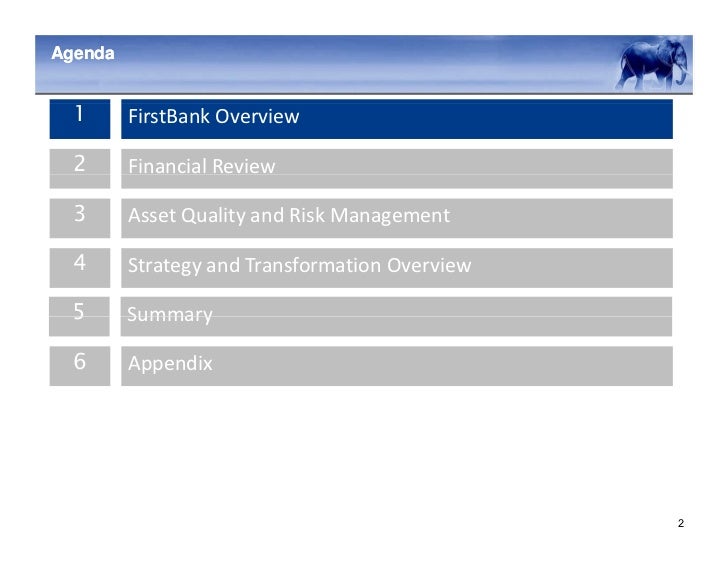 Agenda

1 FirstBank Overview

2 Financial Review

3 Asset Quality and Risk Management

4 Strategy and Transformation Overview

5 Summary

6 Appendix

2